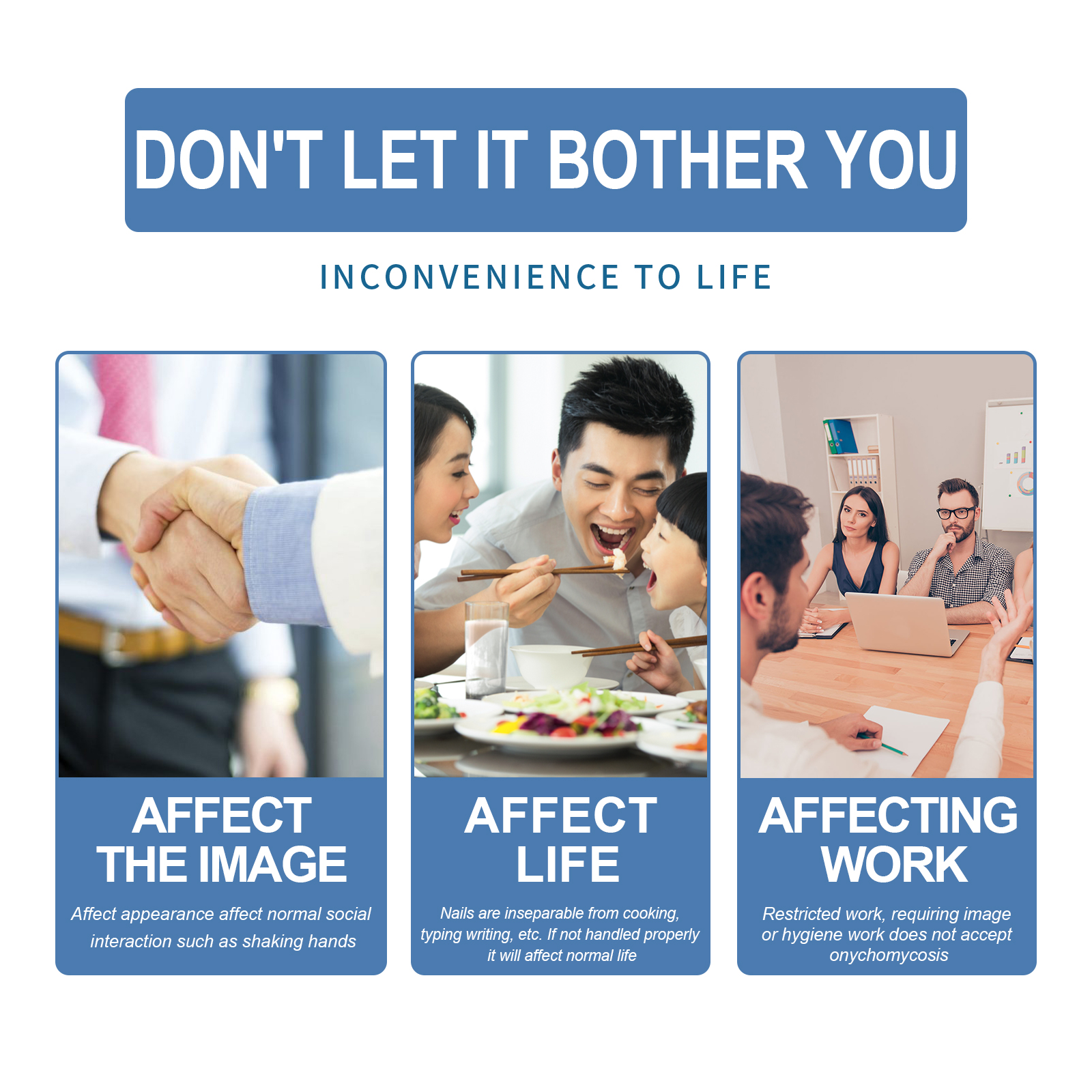 DON'T LET IT BOTHER YOU

INCONVENIENCE TO LIFE

AFFECT THE IMAGE

Affect appearance affect normal social interaction such as shaking hands

AFFECT LIFE

Nails are inseparable from cooking, typing writing, etc. If not handled properly it will affect normal life

AFFECTING WORK

Restricted work, requiring image or hygiene work does not accept onychomycosis